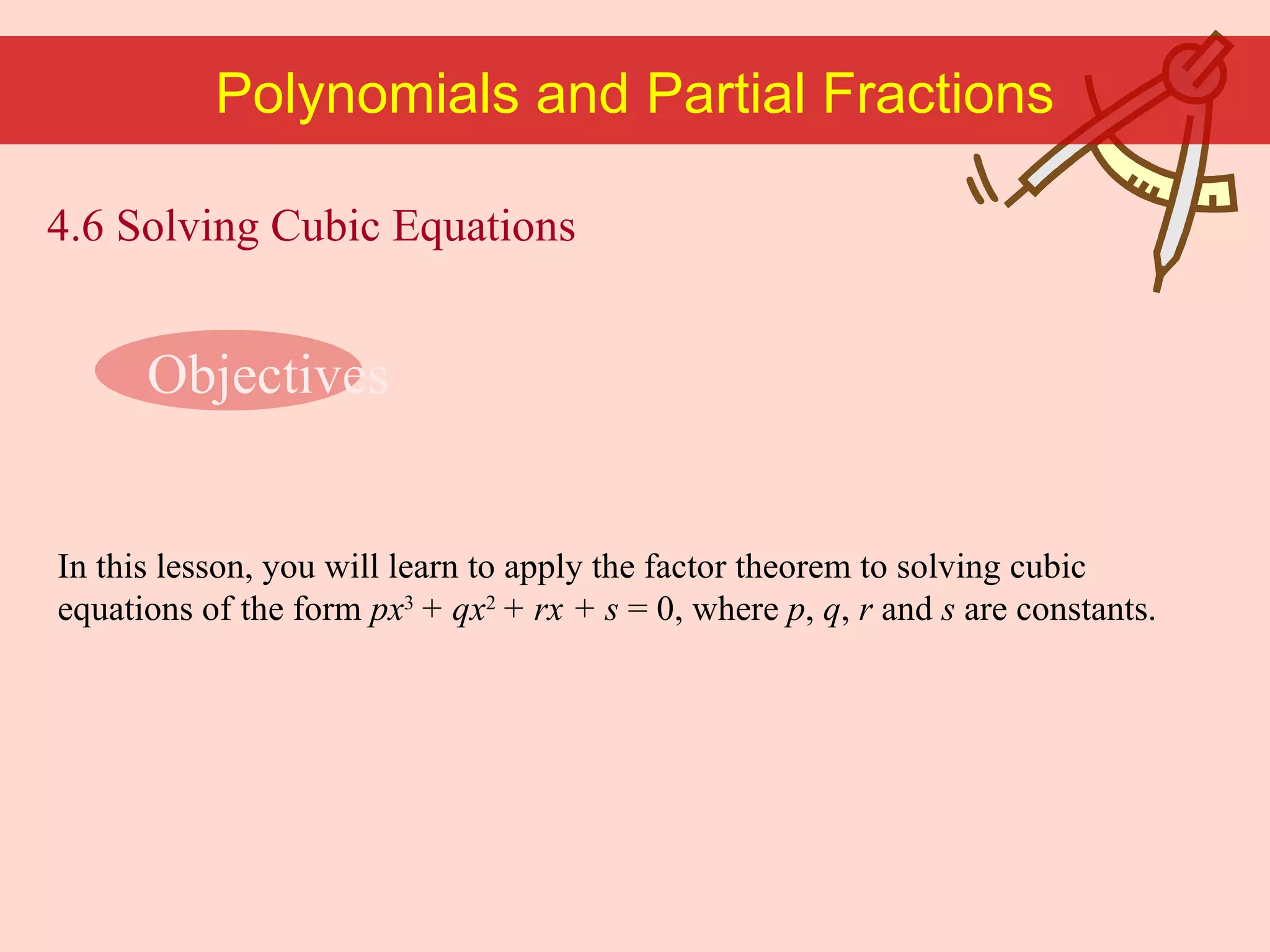 Polynomials and Partial Fractions

4.6 Solving Cubic Equations

Objectives

In this lesson, you will learn to apply the factor theorem to solving cubic equations of the form $px^3 + qx^2 + rx + s = 0$, where $p$, $q$, $r$ and $s$ are constants.